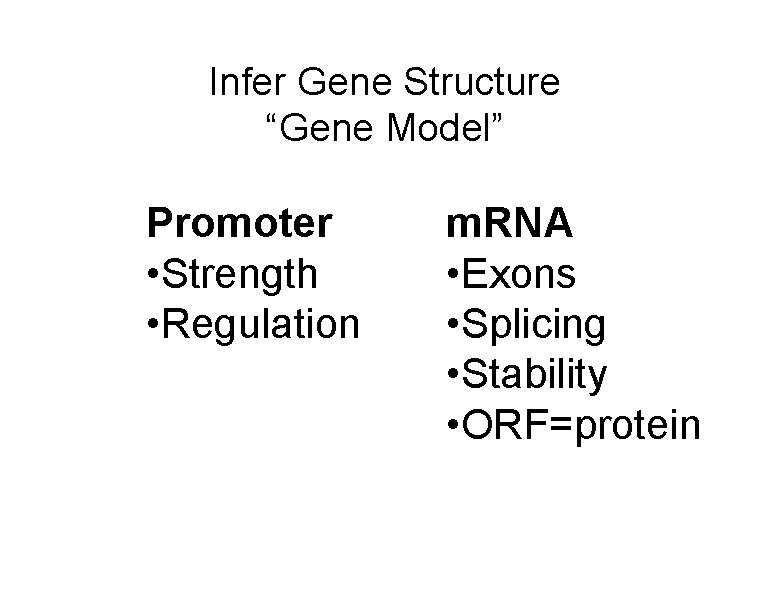 Infer Gene Structure
“Gene Model”

Promoter
•Strength
•Regulation

mRNA
•Exons
•Splicing
•Stability
•ORF=protein